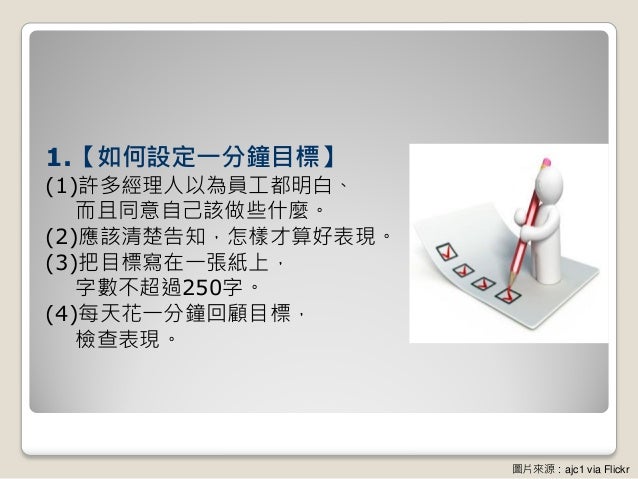 1.【如何設定一分鐘目標】

(1)許多經理人以為員工都明白、而且同意自己該做些什麼。

(2)應該清楚告知，怎樣才算好表現。

(3)把目標寫在一張紙上，字數不超過250字。

(4)每天花一分鐘回顧目標，檢查表現。

圖片來源：ajc1 via Flickr